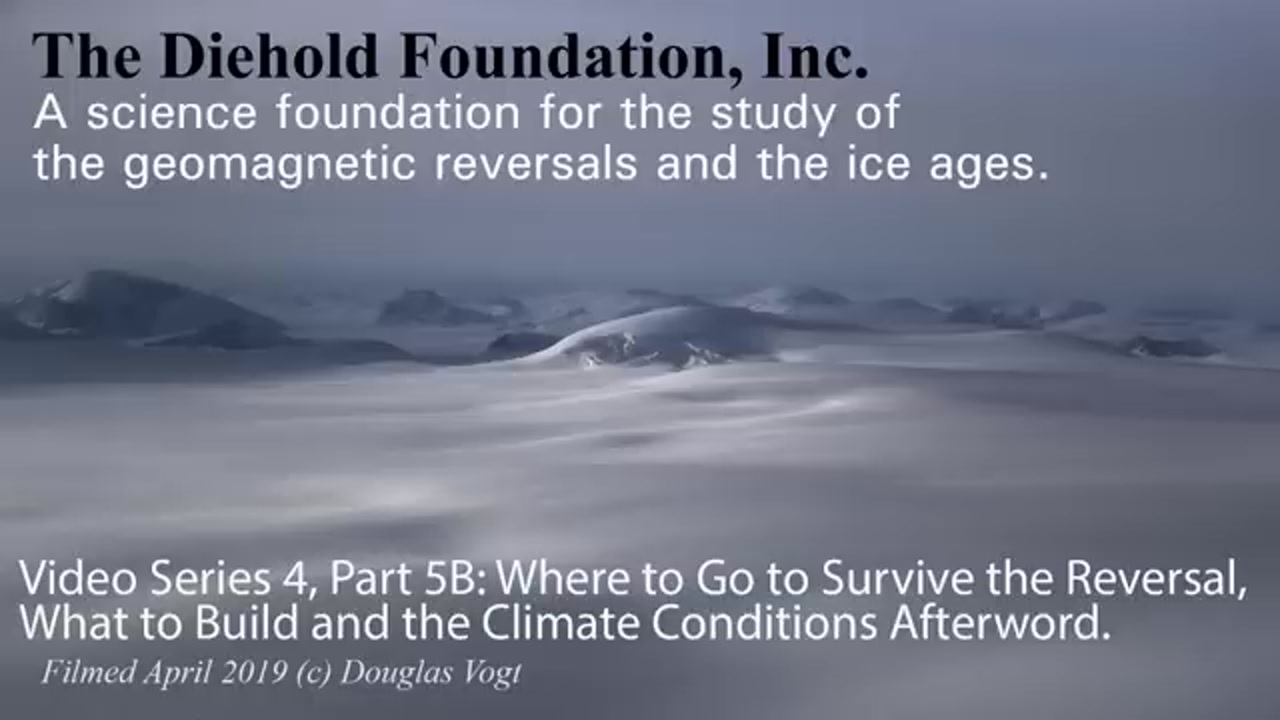 The Diehold Foundation, Inc.
A science foundation for the study of the geomagnetic reversals and the ice ages.

Video Series 4, Part 5B: Where to Go to Survive the Reversal, What to Build and the Climate Conditions Afterword.

Filmed April 2019 (c) Douglas Vogt